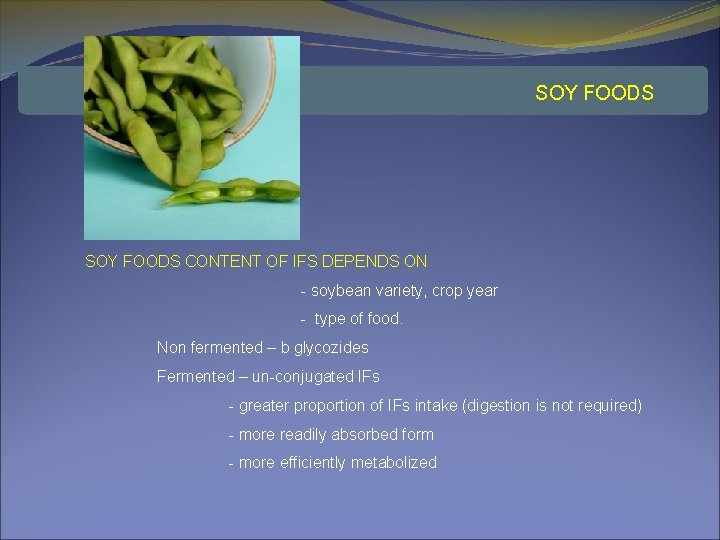 SOY FOODS

SOY FOODS CONTENT OF IFS DEPENDS ON

- soybean variety, crop year

- type of food.

Non fermented – b glycozides

Fermented – un-conjugated IFs

- greater proportion of IFs intake (digestion is not required)

- more readily absorbed form

- more efficiently metabolized